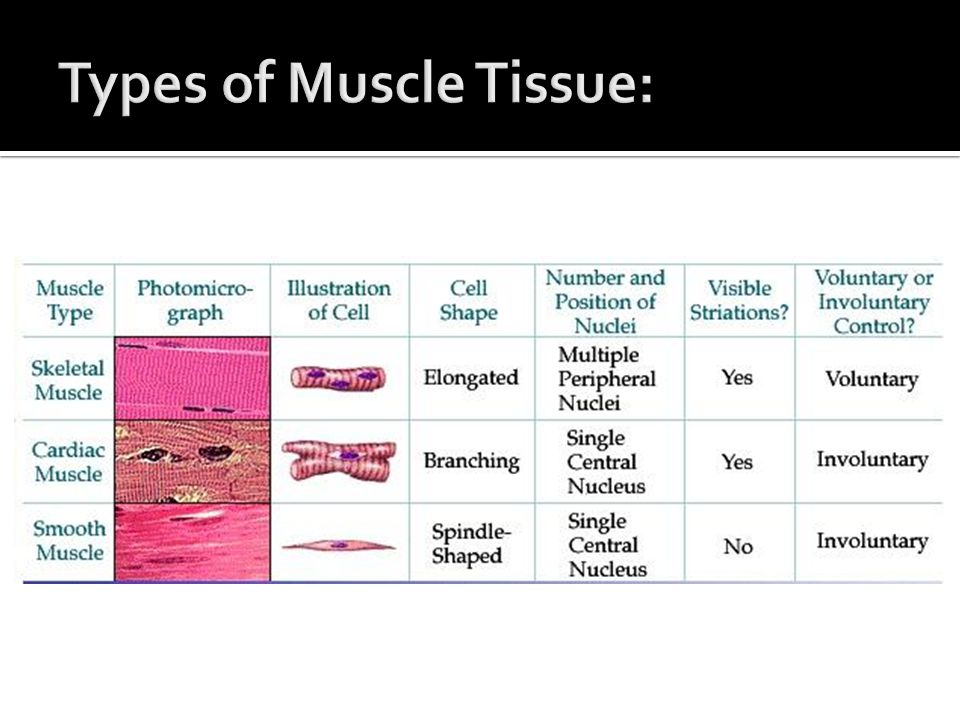 Types of Muscle Tissue:

| Muscle Type | Photomicrograph | Illustration of Cell | Cell Shape | Number and Position of Nuclei | Visible Striations? | Voluntary or Involuntary Control? |
|---|---|---|---|---|---|---|
| Skeletal Muscle | | | Elongated | Multiple Peripheral Nuclei | Yes | Voluntary |
| Cardiac Muscle | | | Branching | Single Central Nucleus | Yes | Involuntary |
| Smooth Muscle | | | Spindle-Shaped | Single Central Nucleus | No | Involuntary |